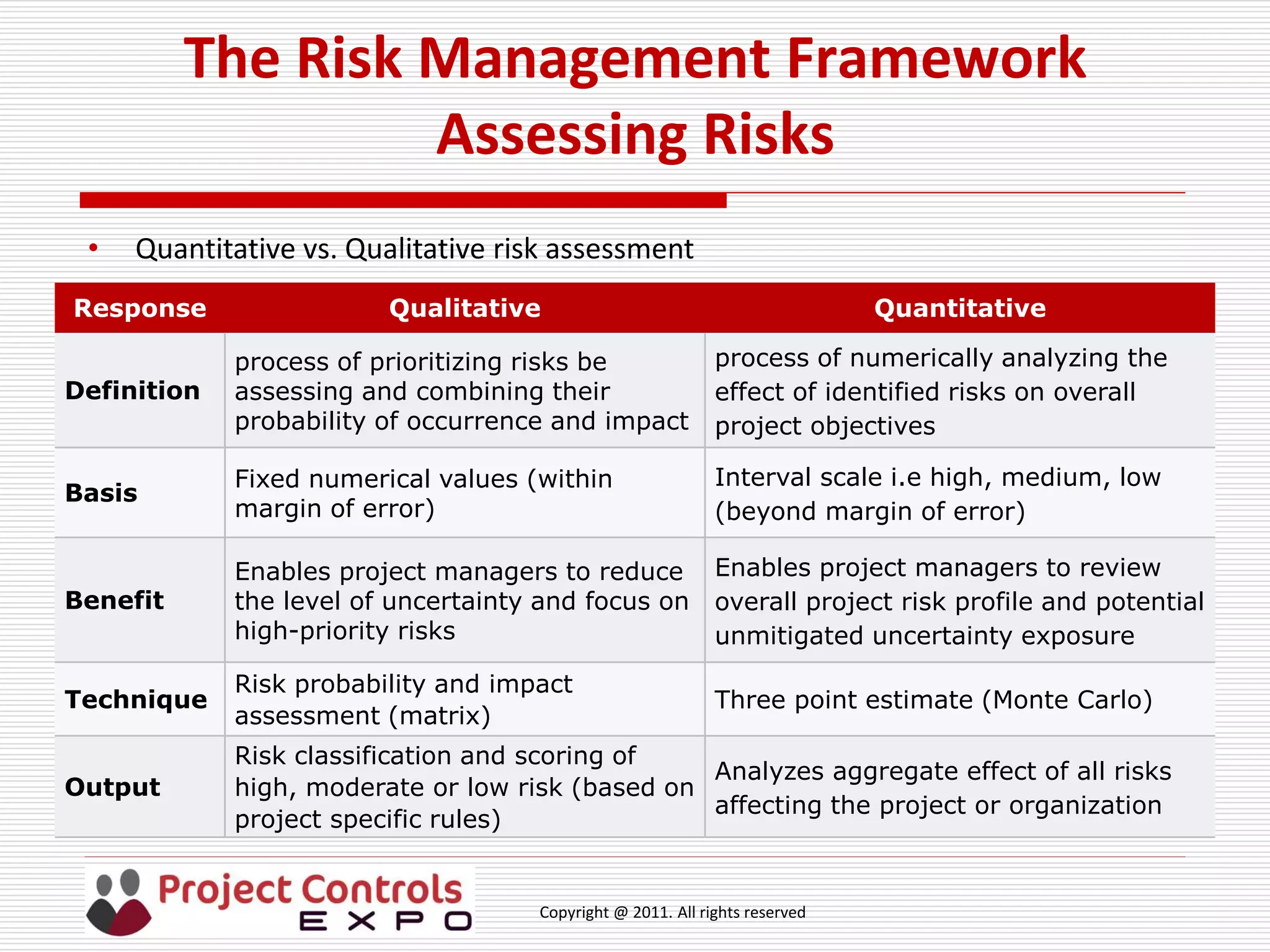 The Risk Management Framework
Assessing Risks

• Quantitative vs. Qualitative risk assessment

| Response | Qualitative | Quantitative |
|---|---|---|
| Definition | process of prioritizing risks be assessing and combining their probability of occurrence and impact | process of numerically analyzing the effect of identified risks on overall project objectives |
| Basis | Fixed numerical values (within margin of error) | Interval scale i.e high, medium, low (beyond margin of error) |
| Benefit | Enables project managers to reduce the level of uncertainty and focus on high-priority risks | Enables project managers to review overall project risk profile and potential unmitigated uncertainty exposure |
| Technique | Risk probability and impact assessment (matrix) | Three point estimate (Monte Carlo) |
| Output | Risk classification and scoring of high, moderate or low risk (based on project specific rules) | Analyzes aggregate effect of all risks affecting the project or organization |

Project Controls EXPO

Copyright @ 2011. All rights reserved